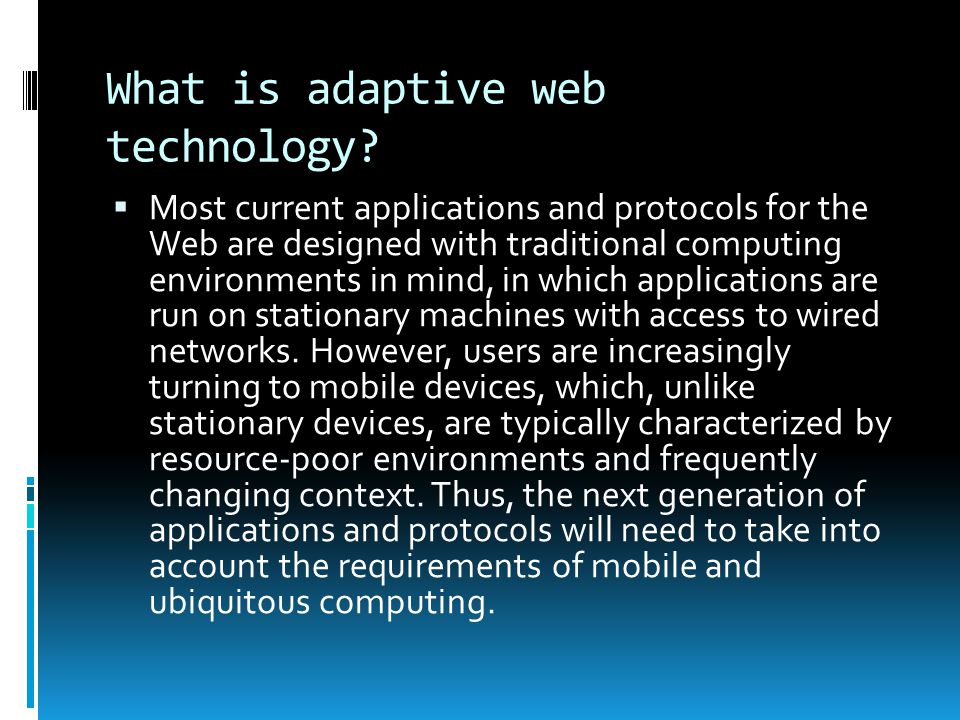 What is adaptive web technology?

▪ Most current applications and protocols for the Web are designed with traditional computing environments in mind, in which applications are run on stationary machines with access to wired networks. However, users are increasingly turning to mobile devices, which, unlike stationary devices, are typically characterized by resource-poor environments and frequently changing context. Thus, the next generation of applications and protocols will need to take into account the requirements of mobile and ubiquitous computing.